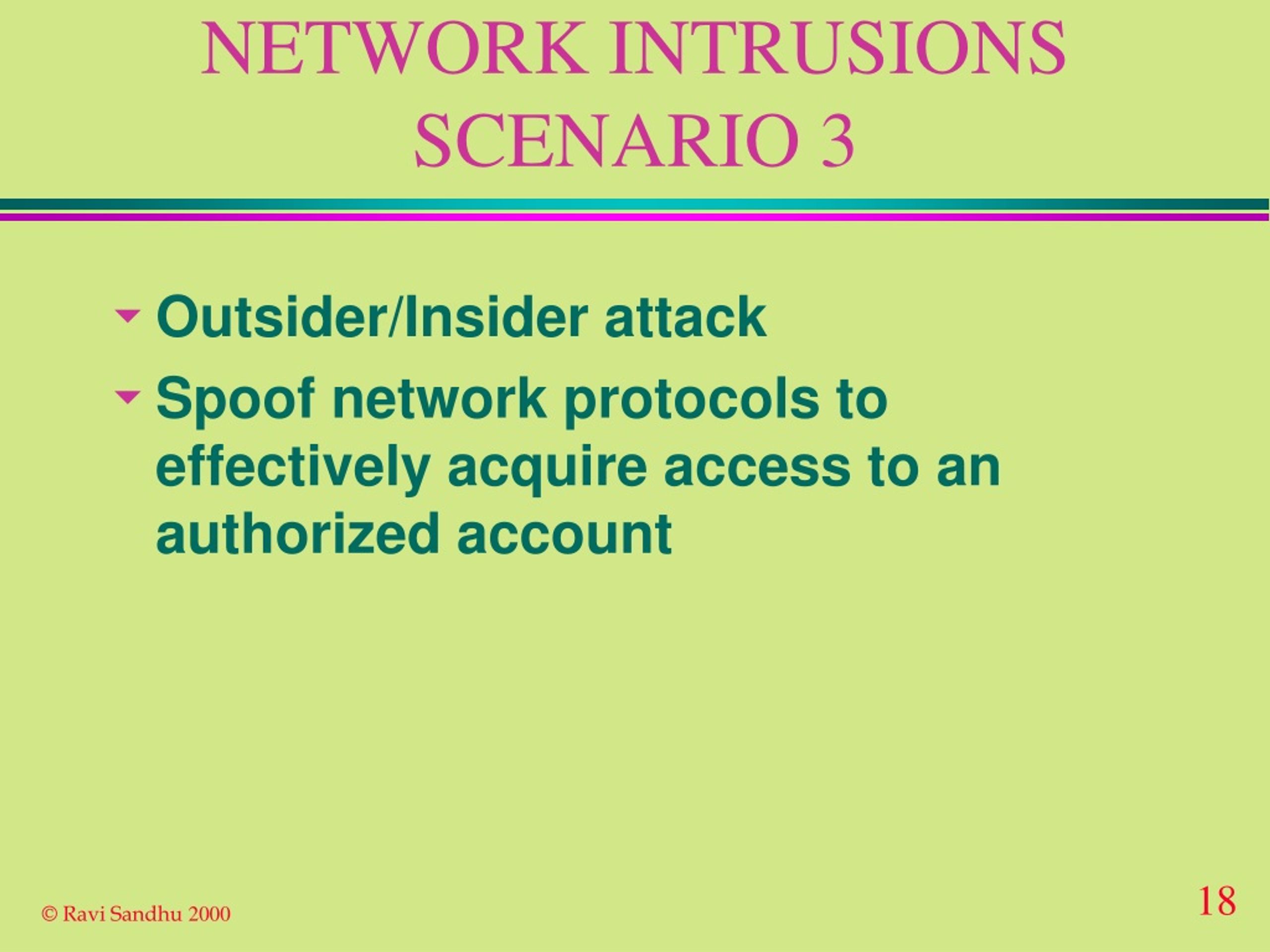 NETWORK INTRUSIONS
SCENARIO 3

Outsider/Insider attack

Spoof network protocols to effectively acquire access to an authorized account

© Ravi Sandhu 2000

18